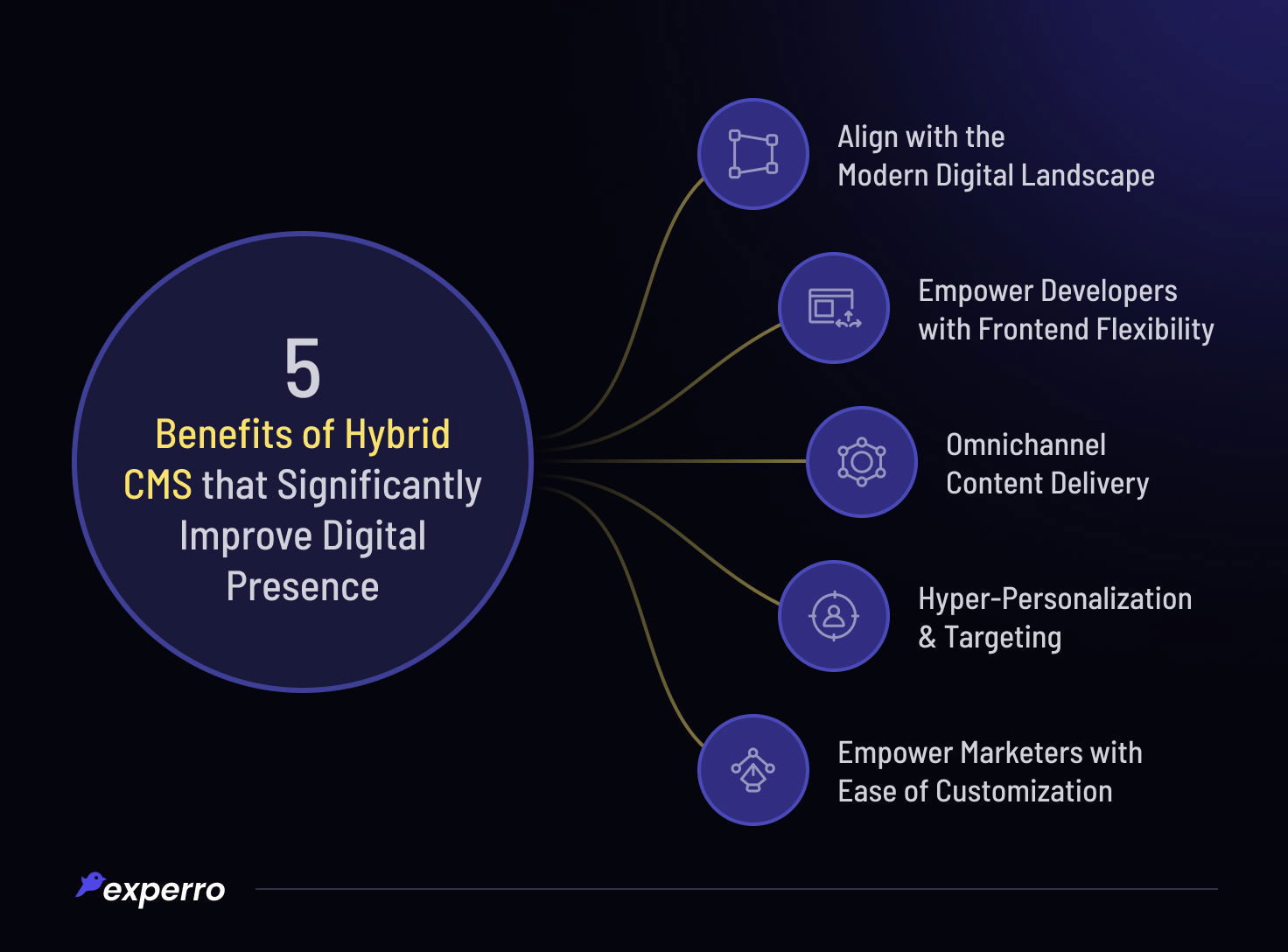 5
Benefits of Hybrid CMS that Significantly Improve Digital Presence

Align with the Modern Digital Landscape

Empower Developers with Frontend Flexibility

Omnichannel Content Delivery

Hyper-Personalization & Targeting

Empower Marketers with Ease of Customization

experro